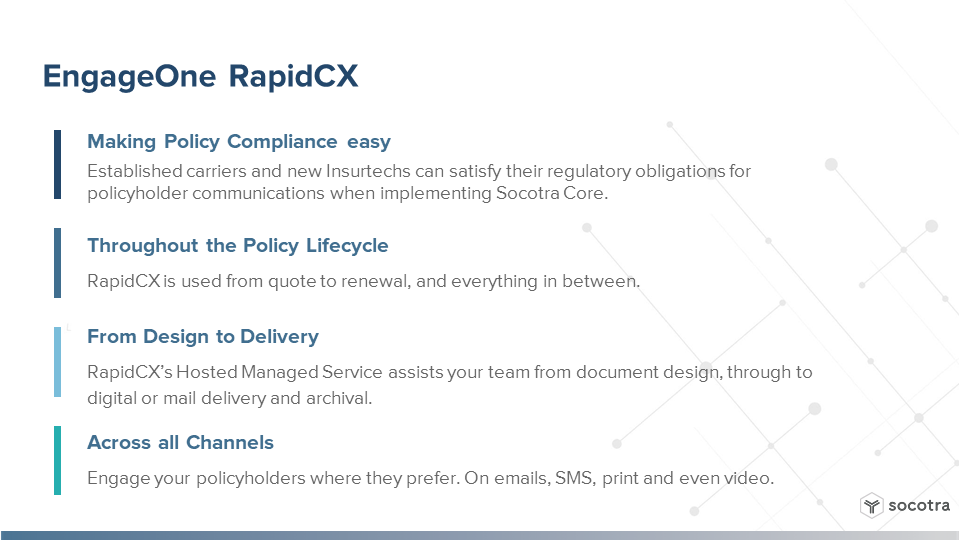 EngageOne RapidCX

Making Policy Compliance easy

Established carriers and new Insurtechs can satisfy their regulatory obligations for policyholder communications when implementing Socotra Core.

Throughout the Policy Lifecycle

RapidCX is used from quote to renewal, and everything in between.

From Design to Delivery

RapidCX's Hosted Managed Service assists your team from document design, through to digital or mail delivery and archival.

Across all Channels

Engage your policyholders where they prefer. On emails, SMS, print and even video.

socotra